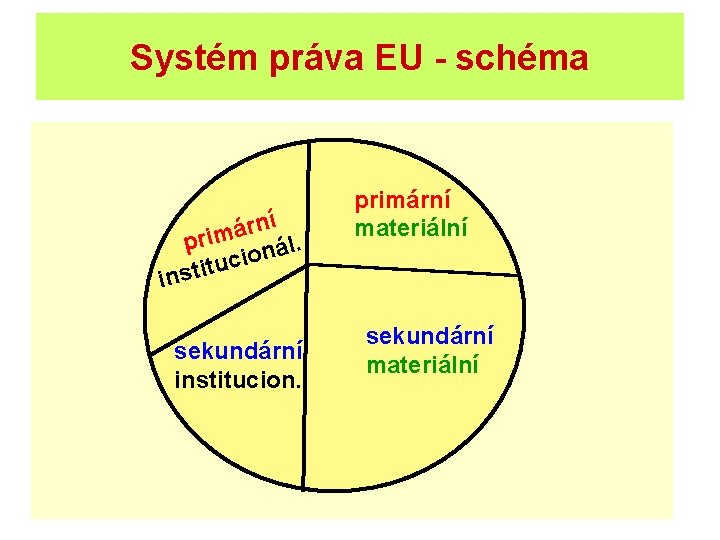 Systém práva EU - schéma

primární
institucionál.

primární
materiální

sekundární
institucion.

sekundární
materiální